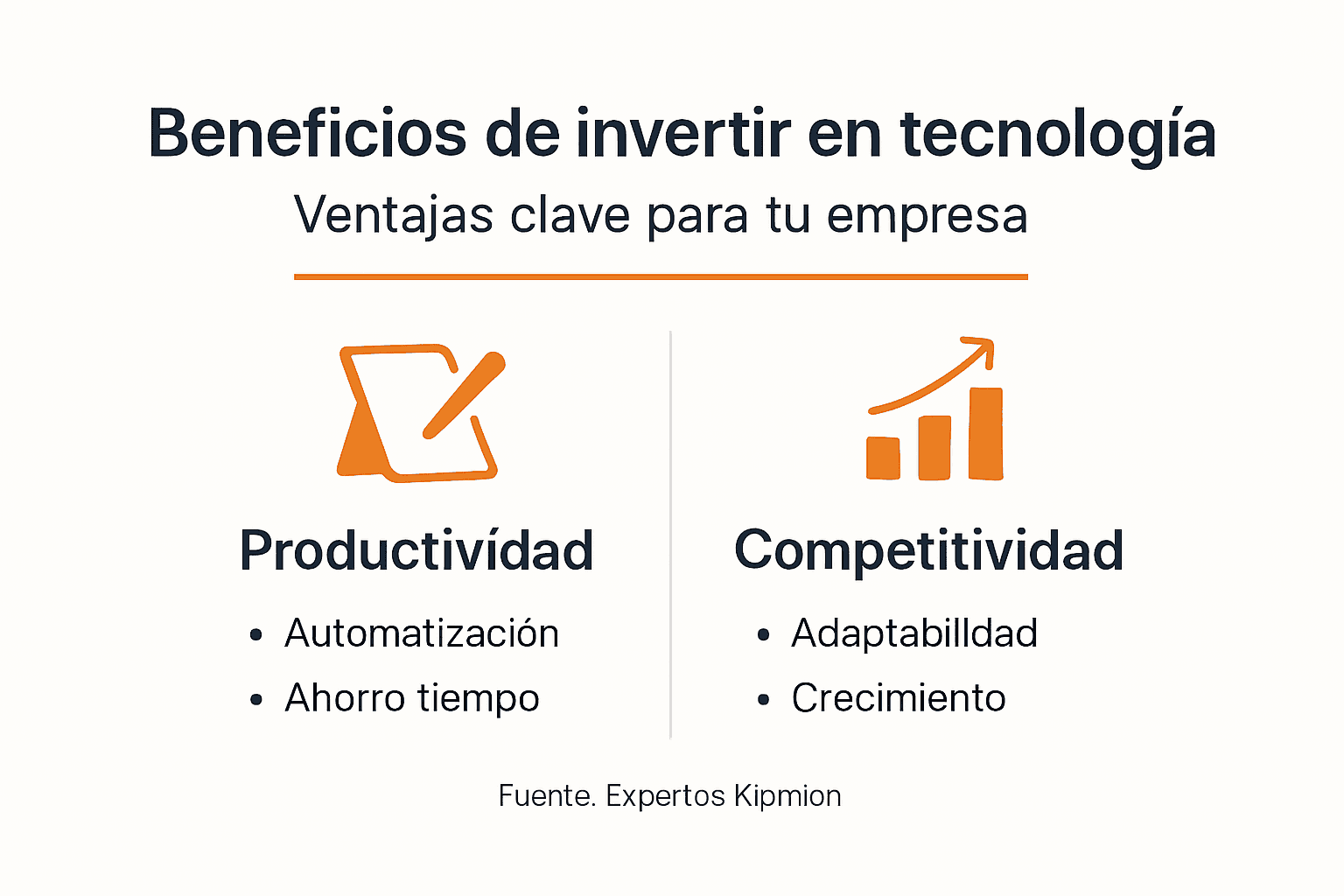 Beneficios de invertir en tecnología

Ventajas clave para tu empresa

Productivídad

• Automatización
• Ahorro tiempo

Competitividad

• Adaptabilldad
• Crecimiento

Fuente. Expertos Kipmion